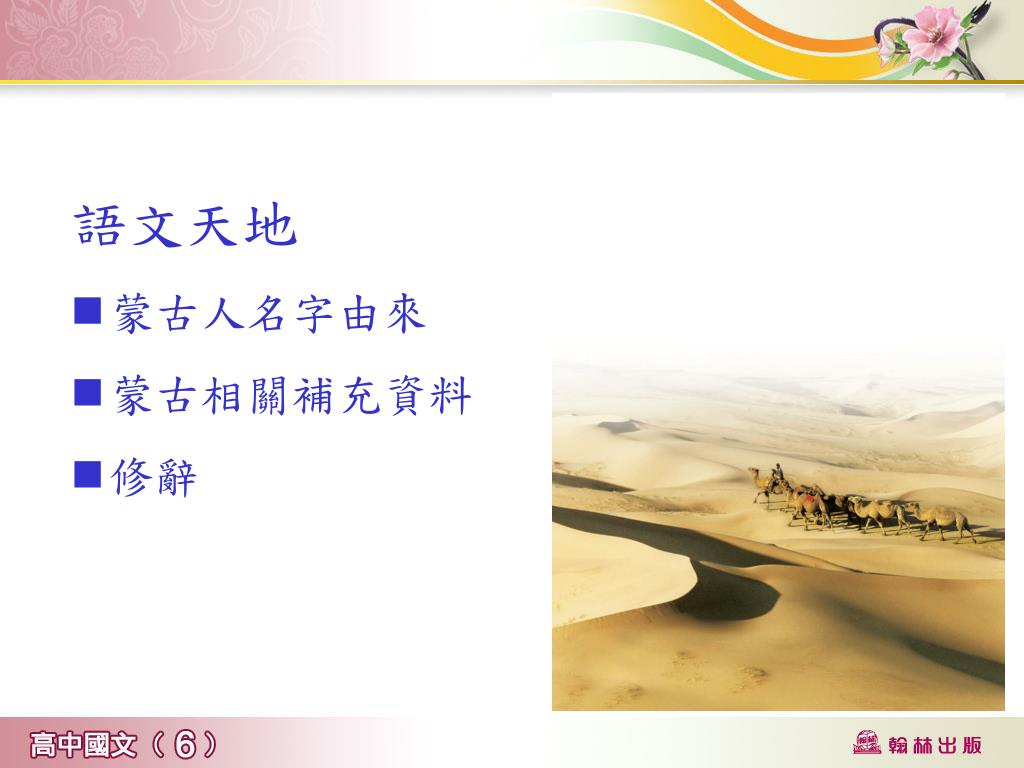 語文天地

■蒙古人名字由來

■蒙古相關補充資料

■修辭

高中國文（6）

翰林出版